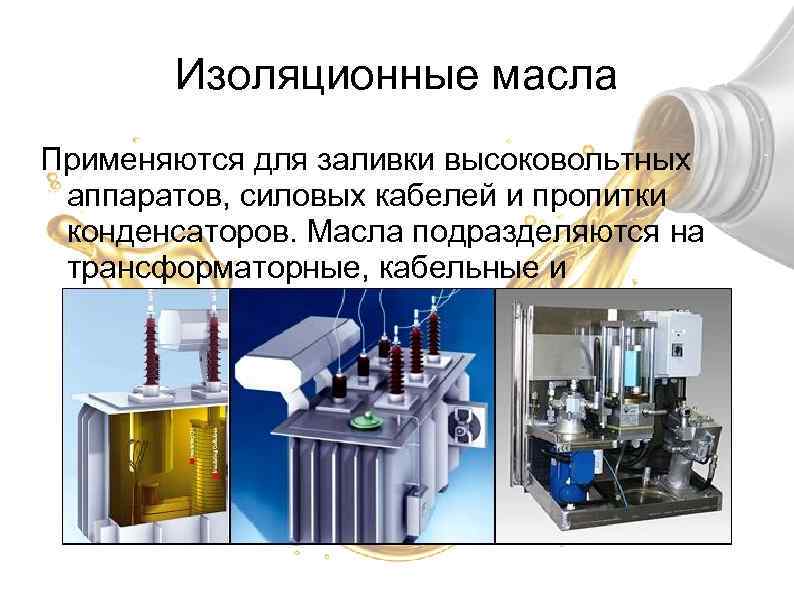 Изоляционные масла

Применяются для заливки высоковольтных аппаратов, силовых кабелей и пропитки конденсаторов. Масла подразделяются на трансформаторные, кабельные и